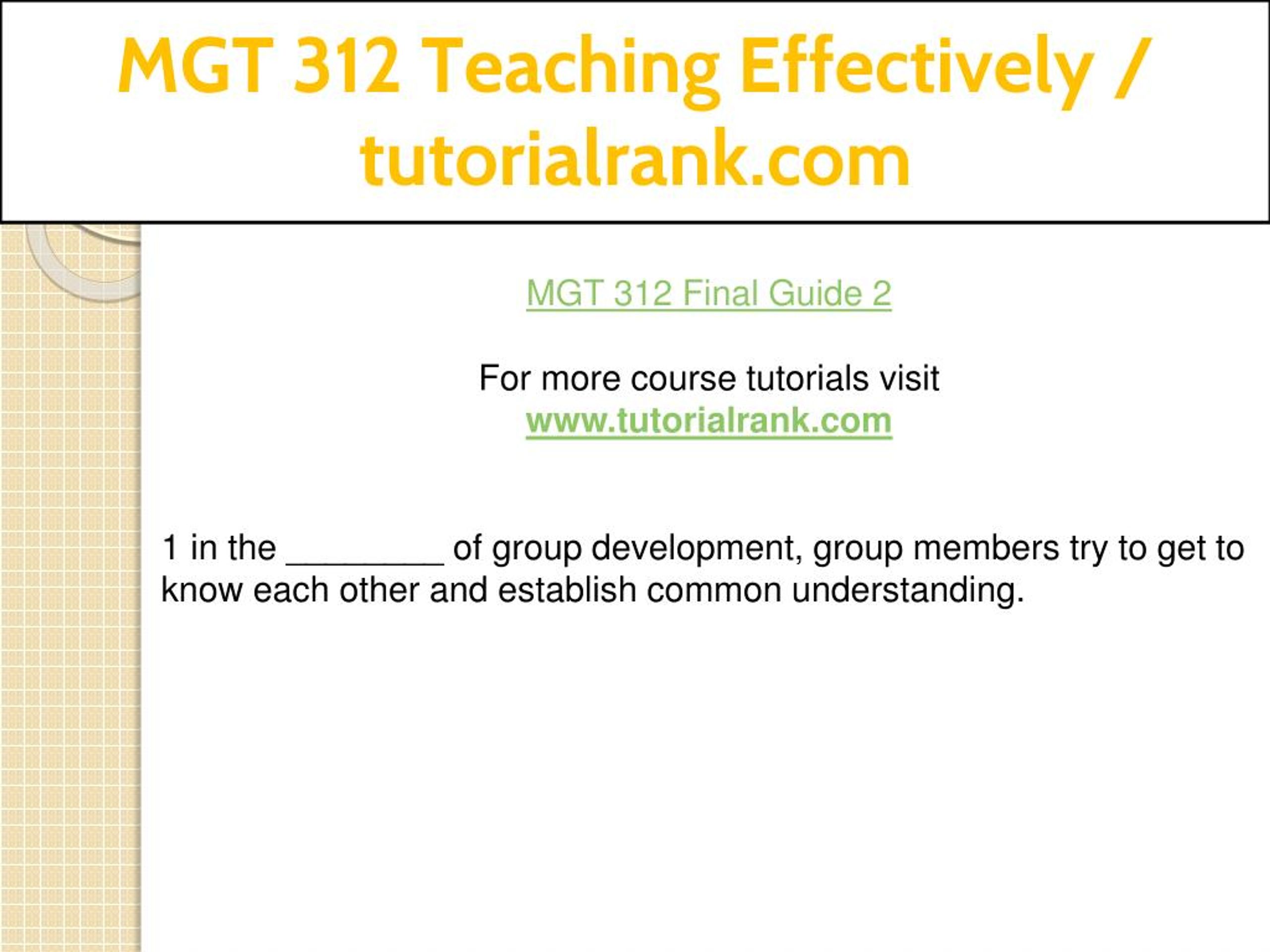 MGT 312 Teaching Effectively / tutorialrank.com

MGT 312 Final Guide 2

For more course tutorials visit
www.tutorialrank.com

1 in the _________ of group development, group members try to get to know each other and establish common understanding.